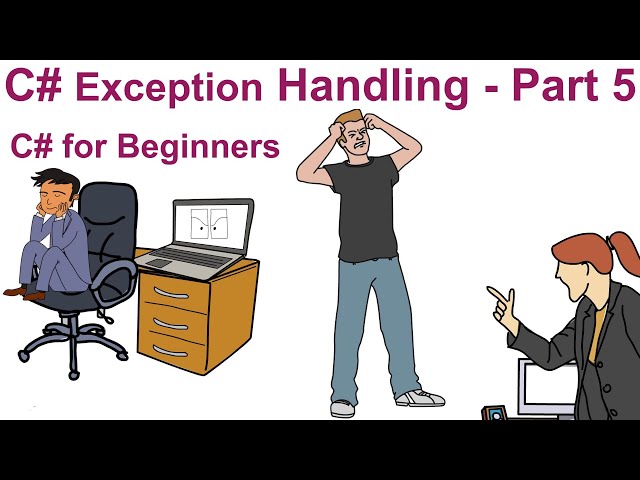 C# Exception Handling - Part 5

C# for Beginners